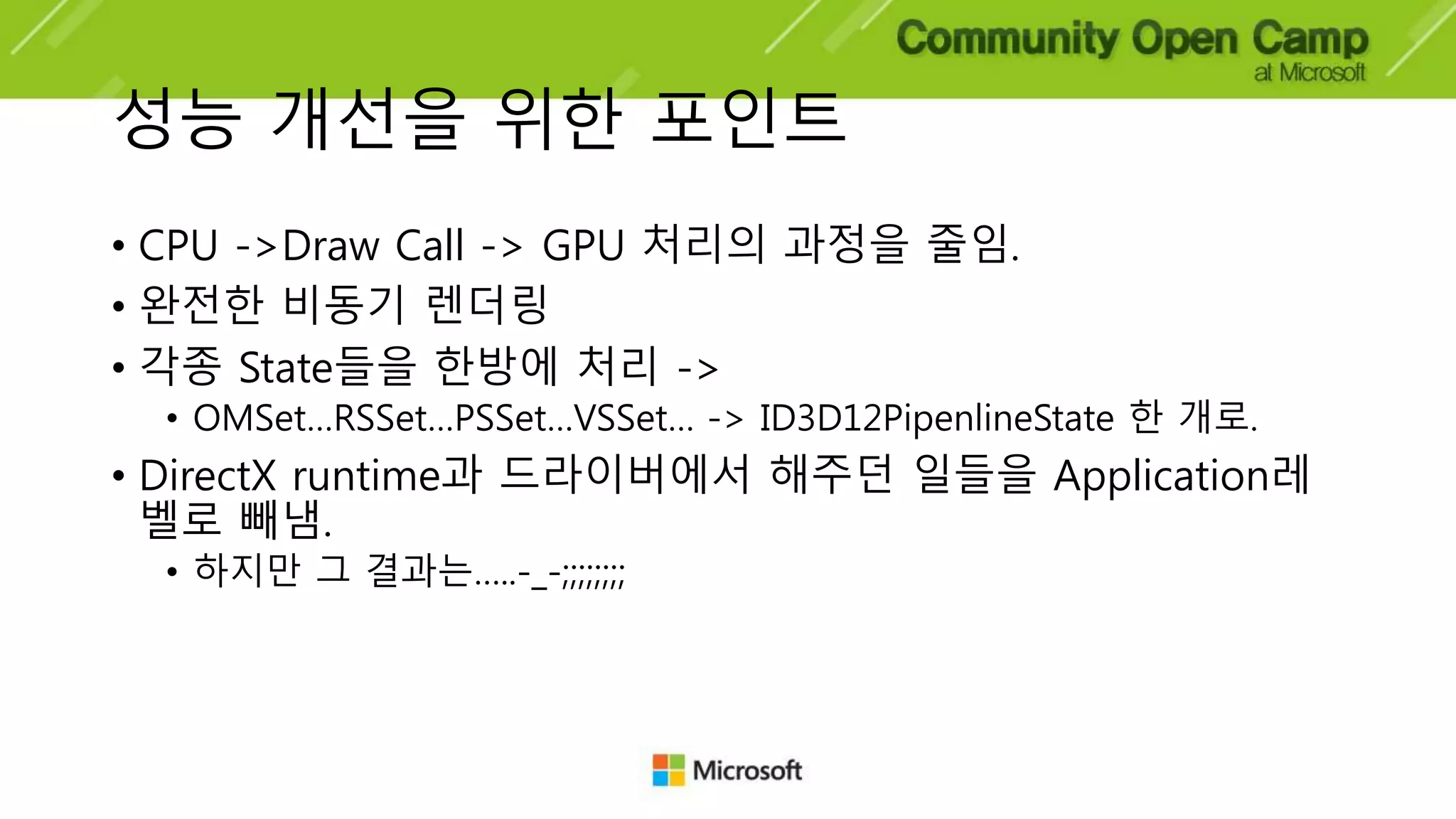 Community Open Camp
at Microsoft

성능 개선을 위한 포인트

• CPU ->Draw Call -> GPU 처리의 과정을 줄임.
• 완전한 비동기 렌더링
• 각종 State들을 한방에 처리 ->
  • OMSet...RSSet...PSSet...VSSet... -> ID3D12PipenlineState 한 개로.
• DirectX runtime과 드라이버에서 해주던 일들을 Application레벨로 빼냄.
  • 하지만 그 결과는.....-_-;;;;;;;;

Microsoft